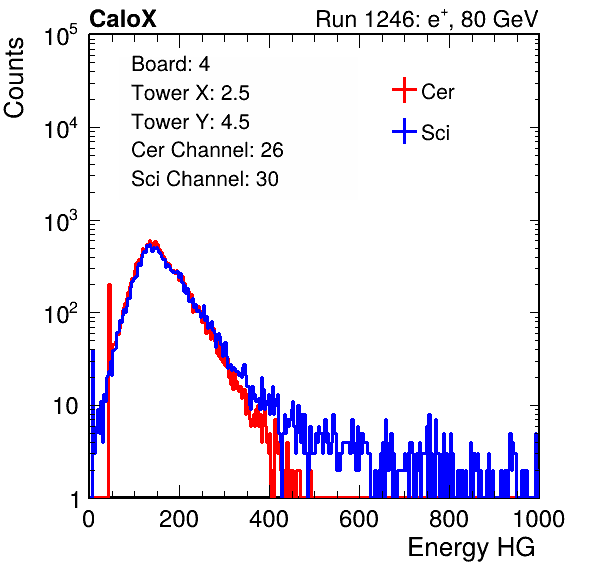 CaloX

Run 1246: $e^{+}$, 80 GeV

Counts

$10^5$

$10^4$

$10^3$

$10^2$

10

1

Board: 4
Tower X: 2.5
Tower Y: 4.5
Cer Channel: 26
Sci Channel: 30

Cer

Sci

0

200

400

600

800

1000

Energy HG